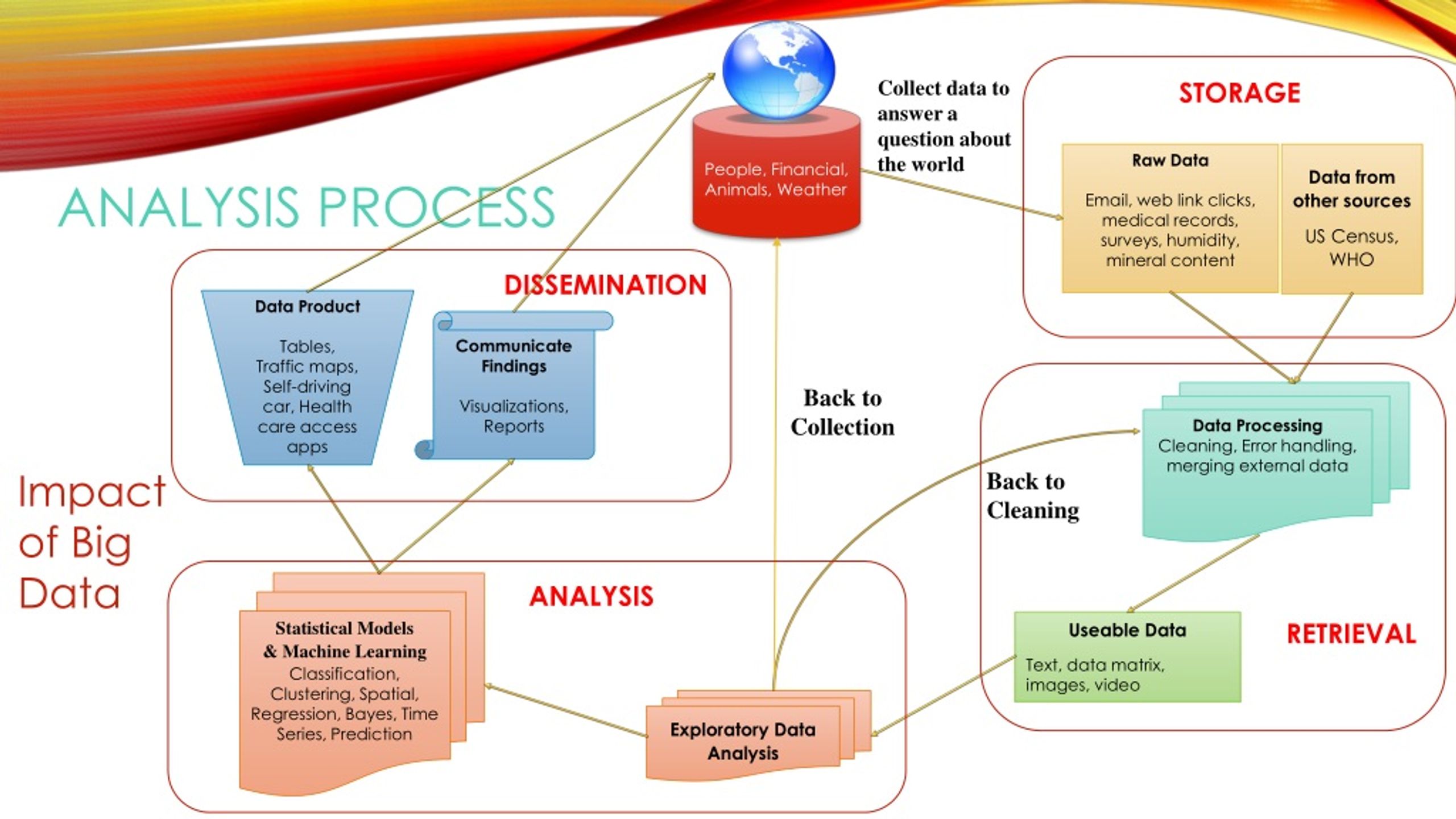 ANALYSIS PROCESS

Impact of Big Data

People, Financial, Animals, Weather

Collect data to answer a question about the world

STORAGE

Raw Data

Email, web link clicks, medical records, surveys, humidity, mineral content

Data from other sources

US Census, WHO

DISSEMINATION

Data Product

Tables, Traffic maps, Self-driving car, Health care access apps

Communicate Findings

Visualizations, Reports

Back to Collection

Back to Cleaning

Data Processing
Cleaning, Error handling, merging external data

Useable Data

Text, data matrix, images, video

RETRIEVAL

ANALYSIS

Statistical Models & Machine Learning
Classification, Clustering, Spatial, Regression, Bayes, Time Series, Prediction

Exploratory Data Analysis